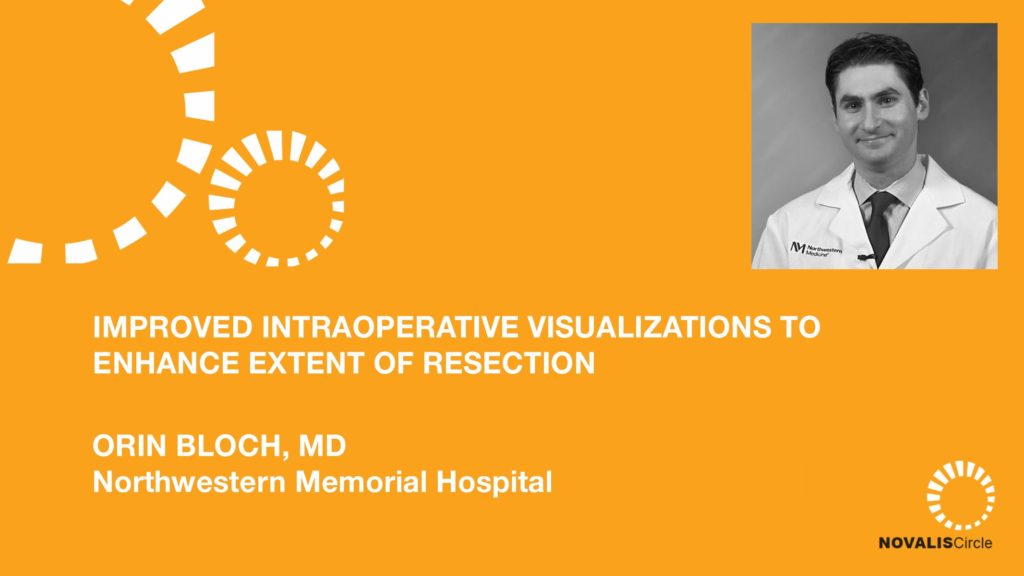 Northwestern Medicine

IMPROVED INTRAOPERATIVE VISUALIZATIONS TO ENHANCE EXTENT OF RESECTION

ORIN BLOCH, MD
Northwestern Memorial Hospital

NOVALISCircle